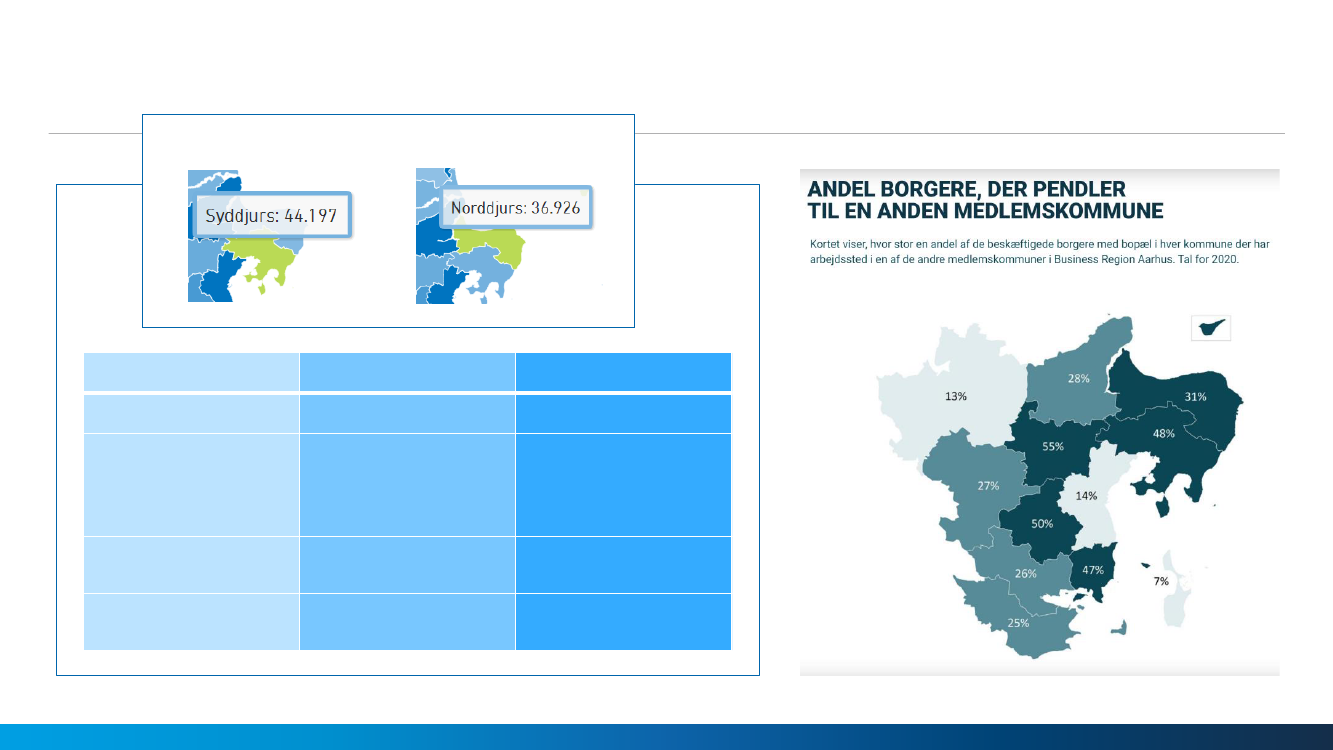 Syddjurs: 44.197

Norddjurs: 36.926

ANDEL BORGERE, DER PENDLER
TIL EN ANDEN MEDLEMSKOMMUNE

Kortet viser, hvor stor en andel af de beskæftigede borgere med bopæl i hver kommune der har arbejdssted i en af de andre medlemskommuner i Business Region Aarhus. Tal for 2020.

13%
28%
31%
55%
48%
27%
14%
50%
47%
26%
7%
25%